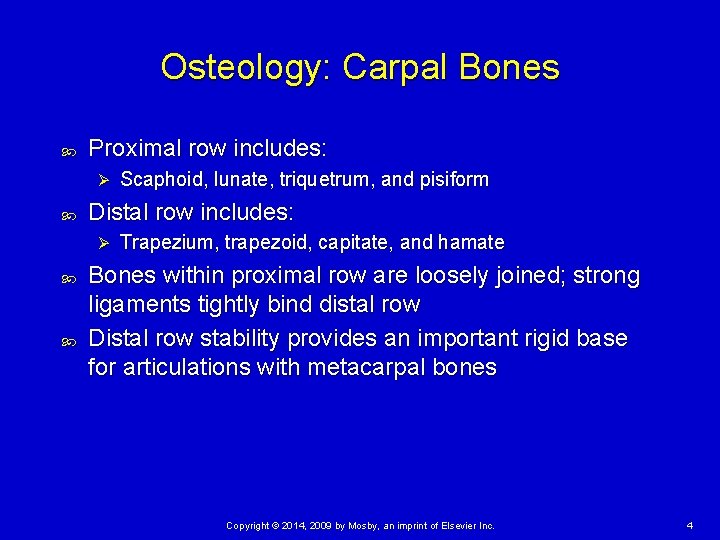 Osteology: Carpal Bones

Proximal row includes:

Scaphoid, lunate, triquetrum, and pisiform

Distal row includes:

Trapezium, trapezoid, capitate, and hamate

Bones within proximal row are loosely joined; strong ligaments tightly bind distal row

Distal row stability provides an important rigid base for articulations with metacarpal bones

Copyright © 2014, 2009 by Mosby, an imprint of Elsevier Inc.

4